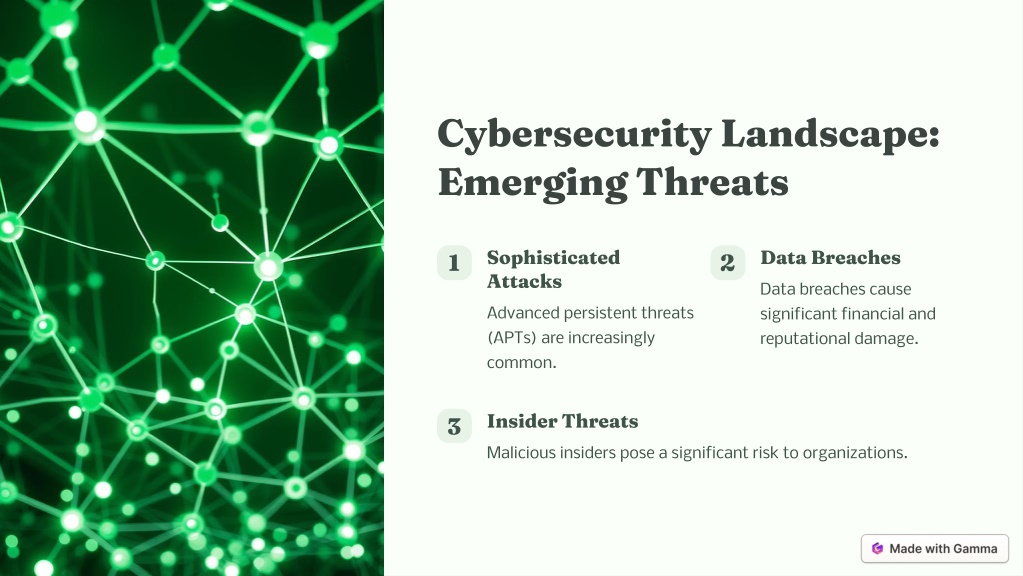 Cybersecurity Landscape: Emerging Threats

1
Sophisticated Attacks
Advanced persistent threats (APTs) are increasingly common.

2
Data Breaches
Data breaches cause significant financial and reputational damage.

3
Insider Threats
Malicious insiders pose a significant risk to organizations.

Made with Gamma